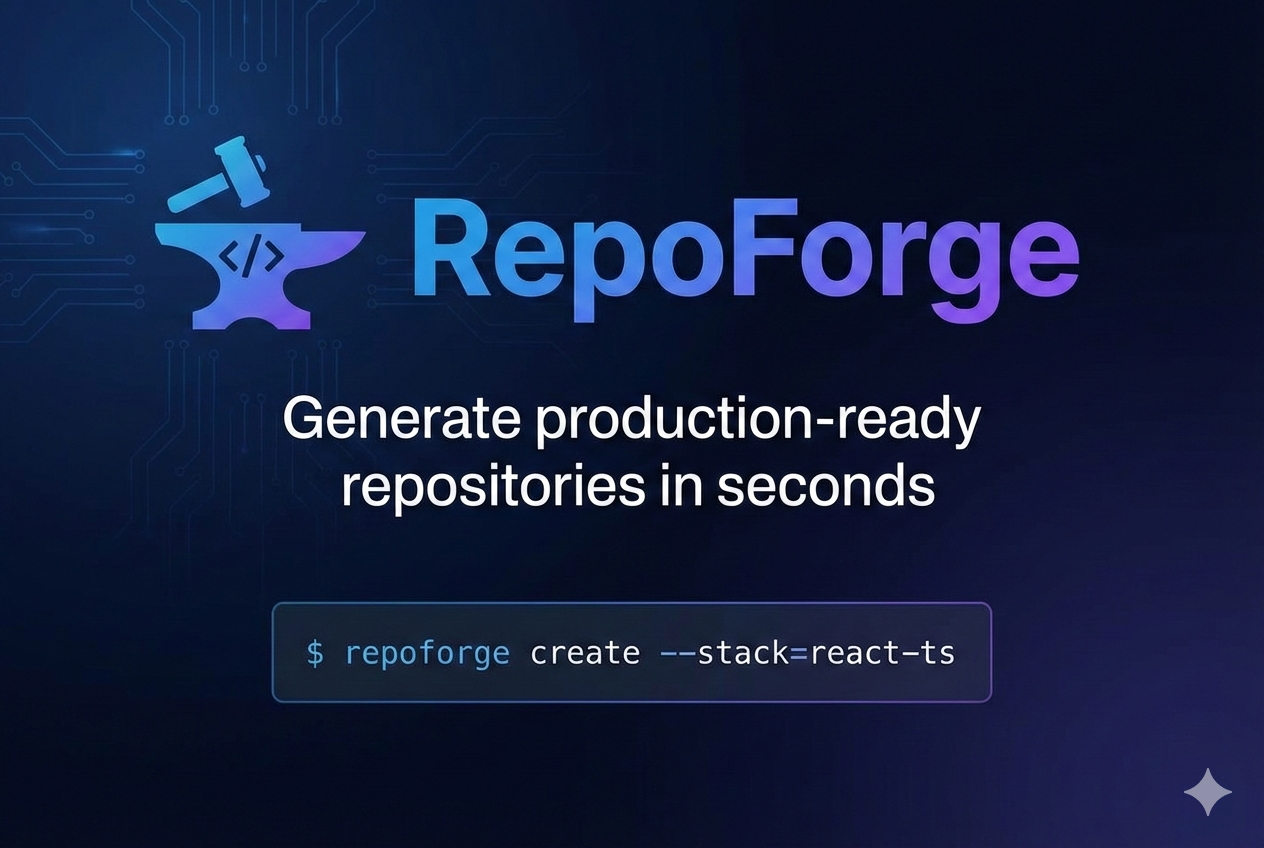 </>

RepoForge

Generate production-ready repositories in seconds

$ repoforge create --stack=react-ts